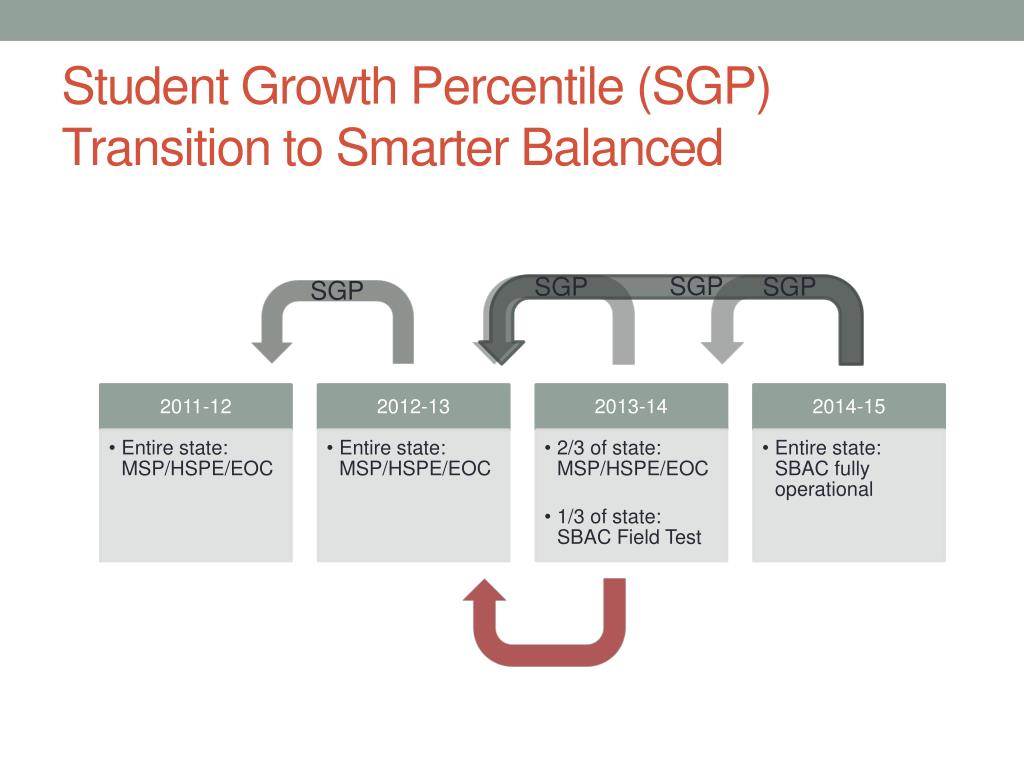 Student Growth Percentile (SGP) Transition to Smarter Balanced

SGP

SGP

SGP

SGP

2011-12

• Entire state: MSP/HSPE/EOC

2012-13

• Entire state: MSP/HSPE/EOC

2013-14

• 2/3 of state: MSP/HSPE/EOC

• 1/3 of state: SBAC Field Test

2014-15

• Entire state: SBAC fully operational